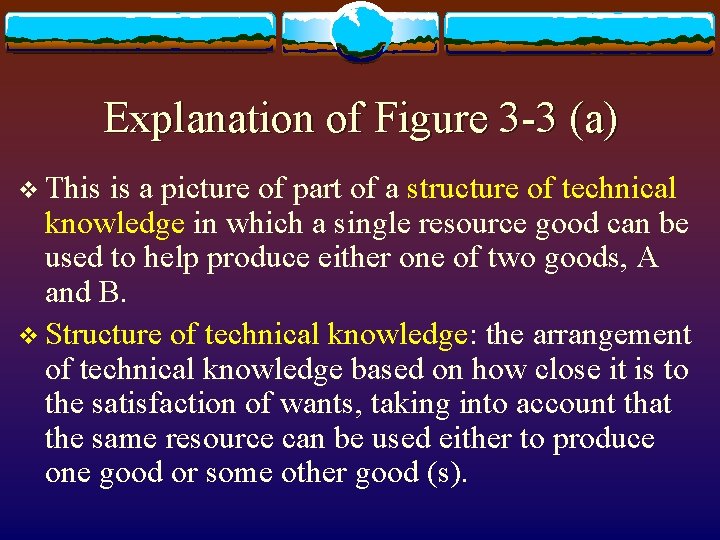 Explanation of Figure 3-3 (a)

❖ This is a picture of part of a structure of technical knowledge in which a single resource good can be used to help produce either one of two goods, A and B.

❖ Structure of technical knowledge: the arrangement of technical knowledge based on how close it is to the satisfaction of wants, taking into account that the same resource can be used either to produce one good or some other good (s).